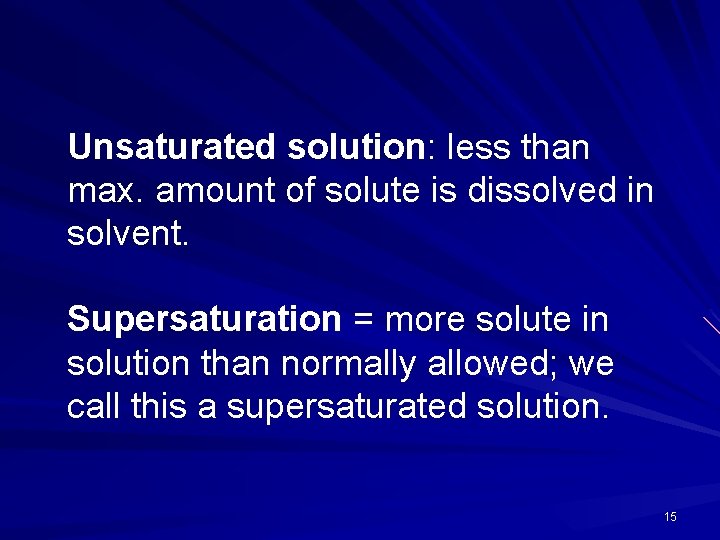 Unsaturated solution: less than max. amount of solute is dissolved in solvent.

Supersaturation = more solute in solution than normally allowed; we call this a supersaturated solution.

15